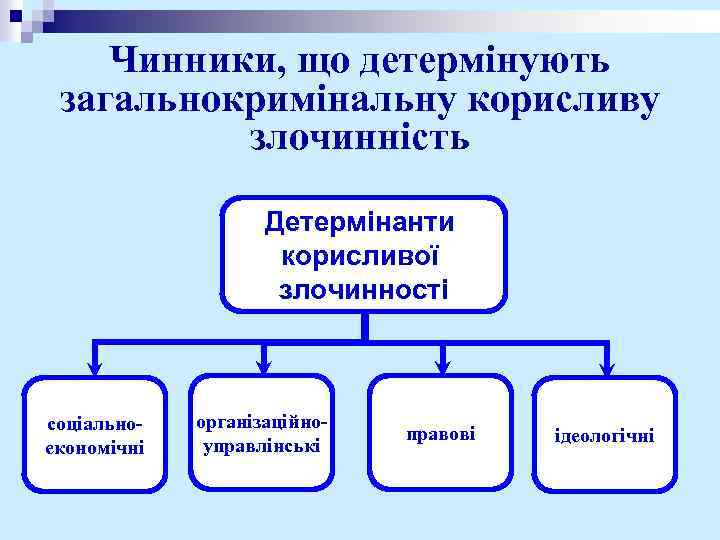 Чинники, що детермінують загальнокримінальну корисливу злочинність

Детермінанти корисливої злочинності

соціально-економічні

організаційно-управлінські

правові

ідеологічні